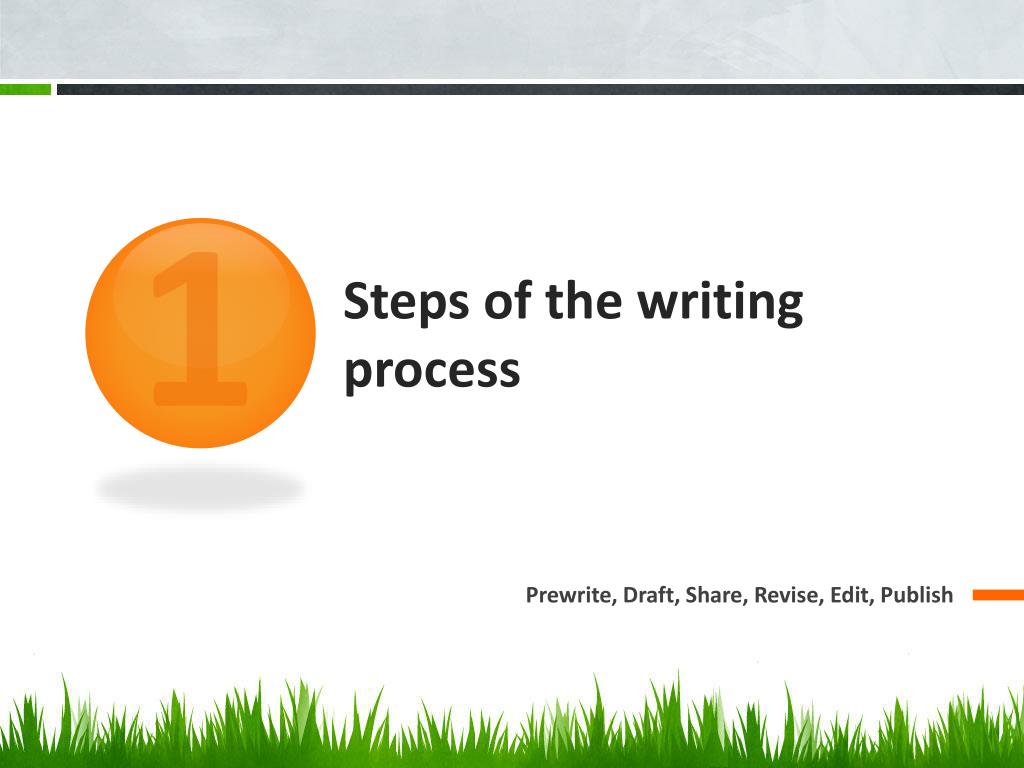 1

Steps of the writing process

Prewrite, Draft, Share, Revise, Edit, Publish